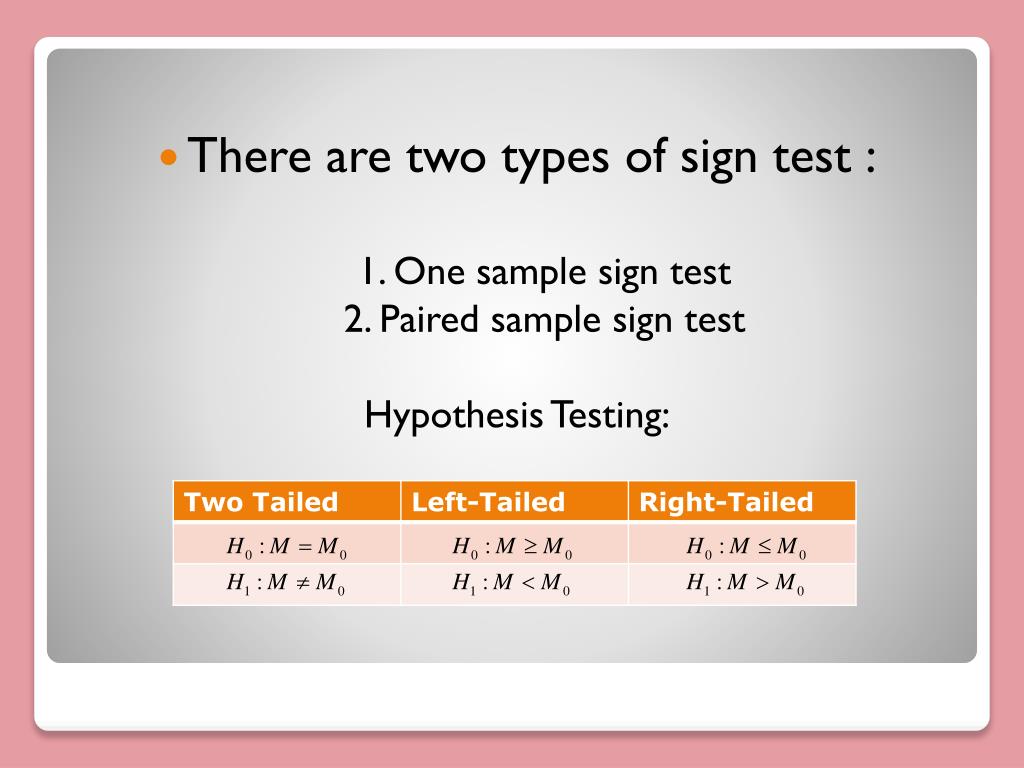 There are two types of sign test :

1. One sample sign test
2. Paired sample sign test

Hypothesis Testing:

| Two Tailed | Left-Tailed | Right-Tailed |
|---|---|---|
| $H_0 : M = M_0$ | $H_0 : M \geq M_0$ | $H_0 : M \leq M_0$ |
| $H_1 : M \neq M_0$ | $H_1 : M < M_0$ | $H_1 : M > M_0$ |